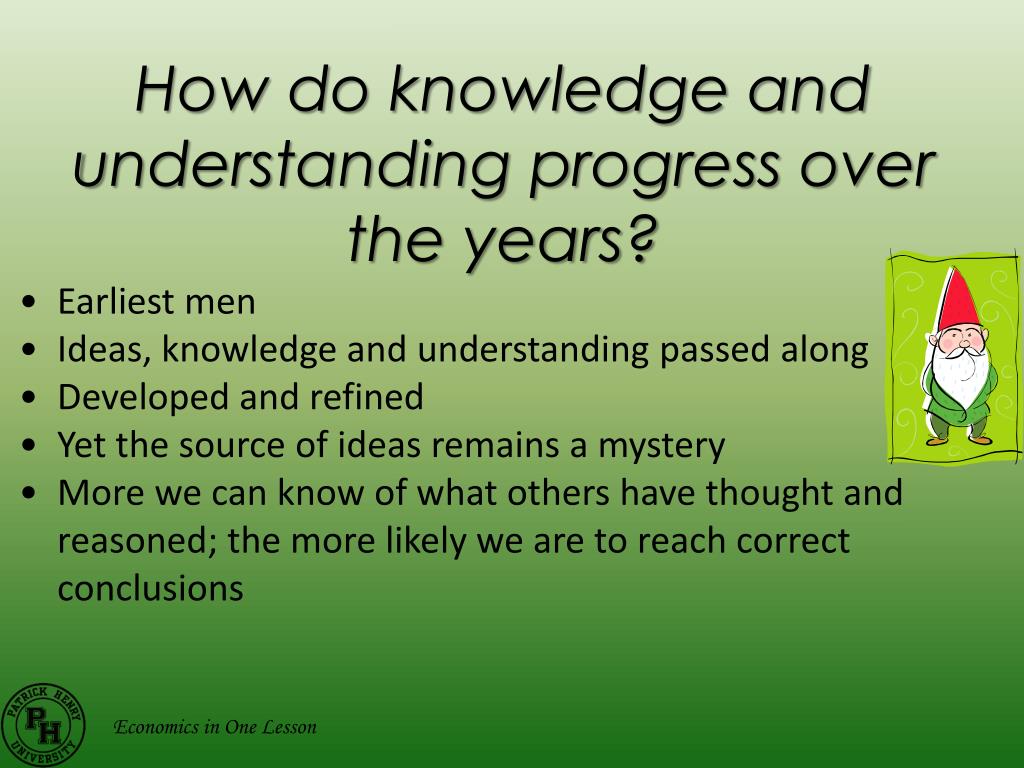 How do knowledge and understanding progress over the years?

• Earliest men
• Ideas, knowledge and understanding passed along
• Developed and refined
• Yet the source of ideas remains a mystery
• More we can know of what others have thought and reasoned; the more likely we are to reach correct conclusions

PATRICK HENRY UNIVERSITY PH

Economics in One Lesson